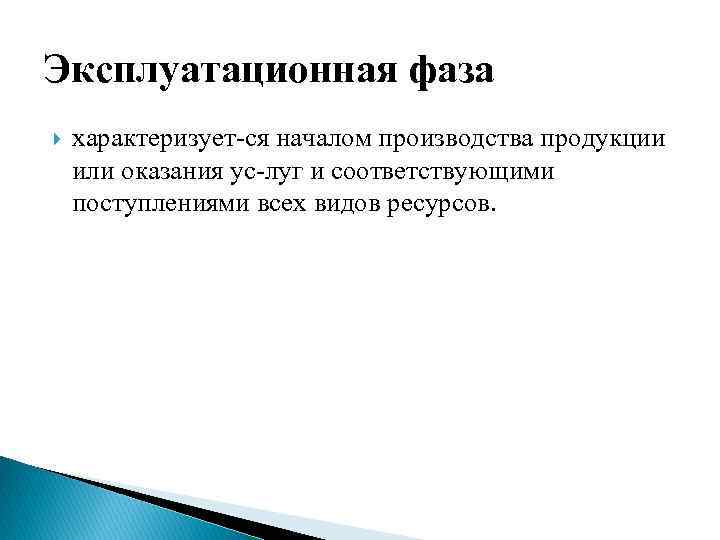 Эксплуатационная фаза

характеризует-ся началом производства продукции или оказания ус-луг и соответствующими поступлениями всех видов ресурсов.